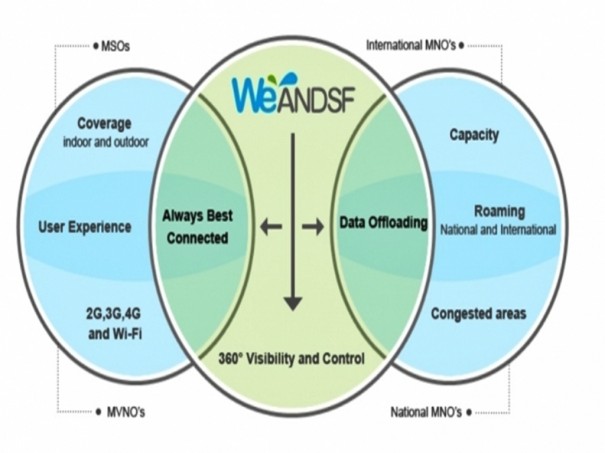 MSOs

International MNO's

WeANDSF

Coverage
indoor and outdoor

User Experience

2G,3G,4G
and Wi-Fi

Always Best
Connected

Data Offloading

360° Visibility and Control

Capacity

Roaming
National and International

Congested areas

MVNO's

National MNO's